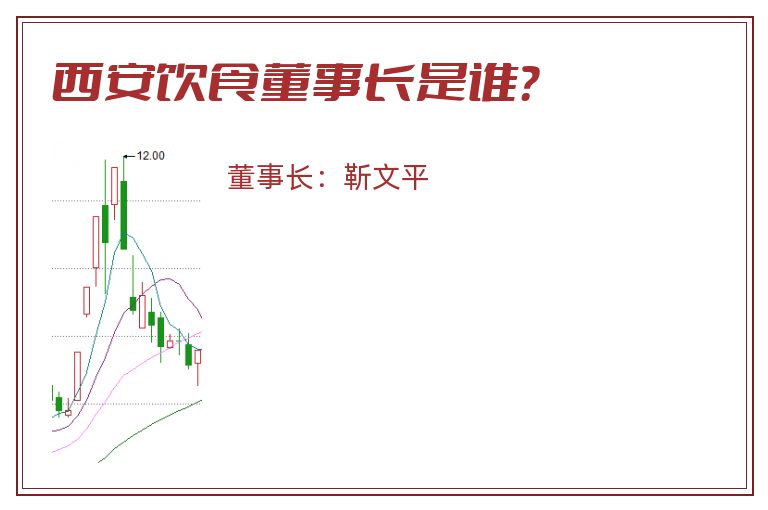 西安饮食董事长是谁?

12.00

董事长：靳文平